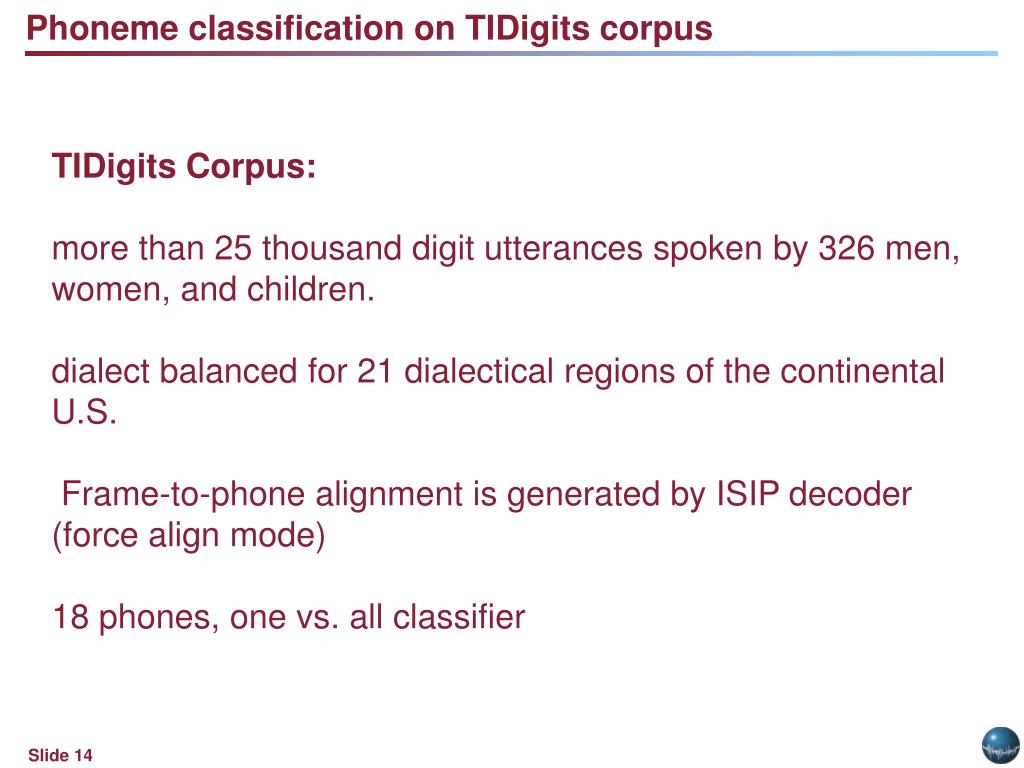 Phoneme classification on TIDigits corpus

TIDigits Corpus:

more than 25 thousand digit utterances spoken by 326 men, women, and children.

dialect balanced for 21 dialectical regions of the continental U.S.

Frame-to-phone alignment is generated by ISIP decoder (force align mode)

18 phones, one vs. all classifier

Slide 14